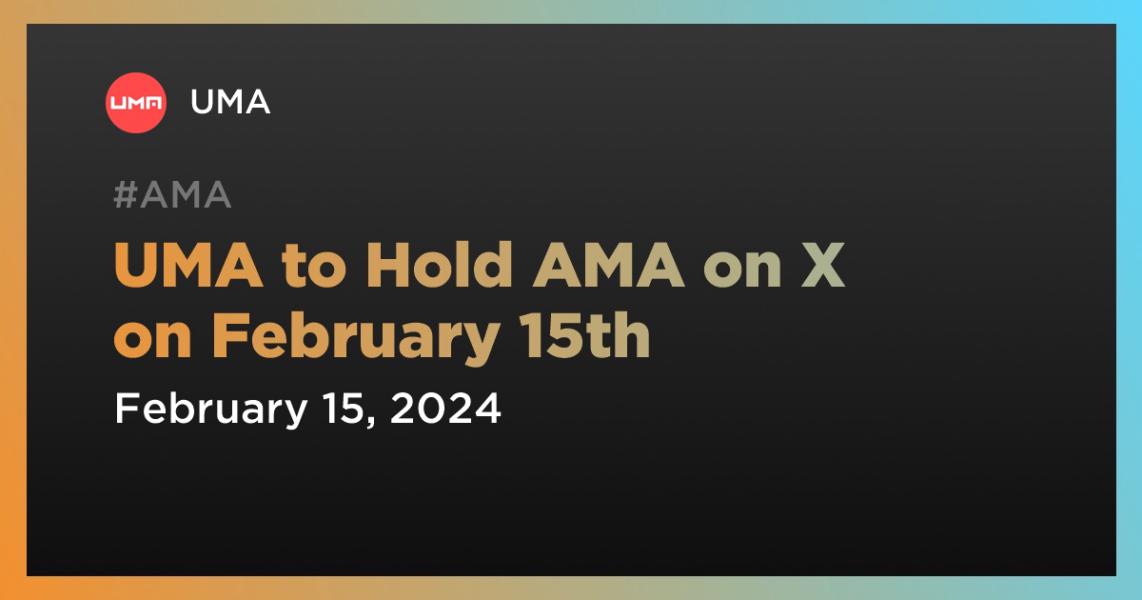 UMA UMA

#AMA

UMA to Hold AMA on X on February 15th

February 15, 2024